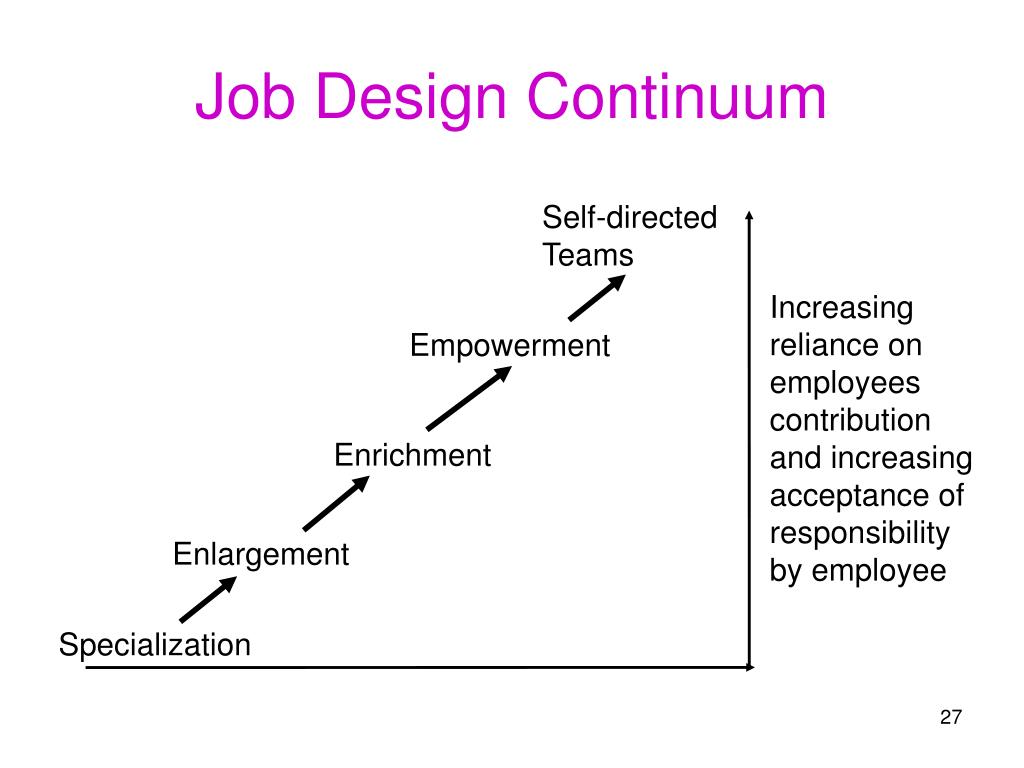 Job Design Continuum

Self-directed Teams

Empowerment

Enrichment

Enlargement

Specialization

Increasing reliance on employees contribution and increasing acceptance of responsibility by employee

27